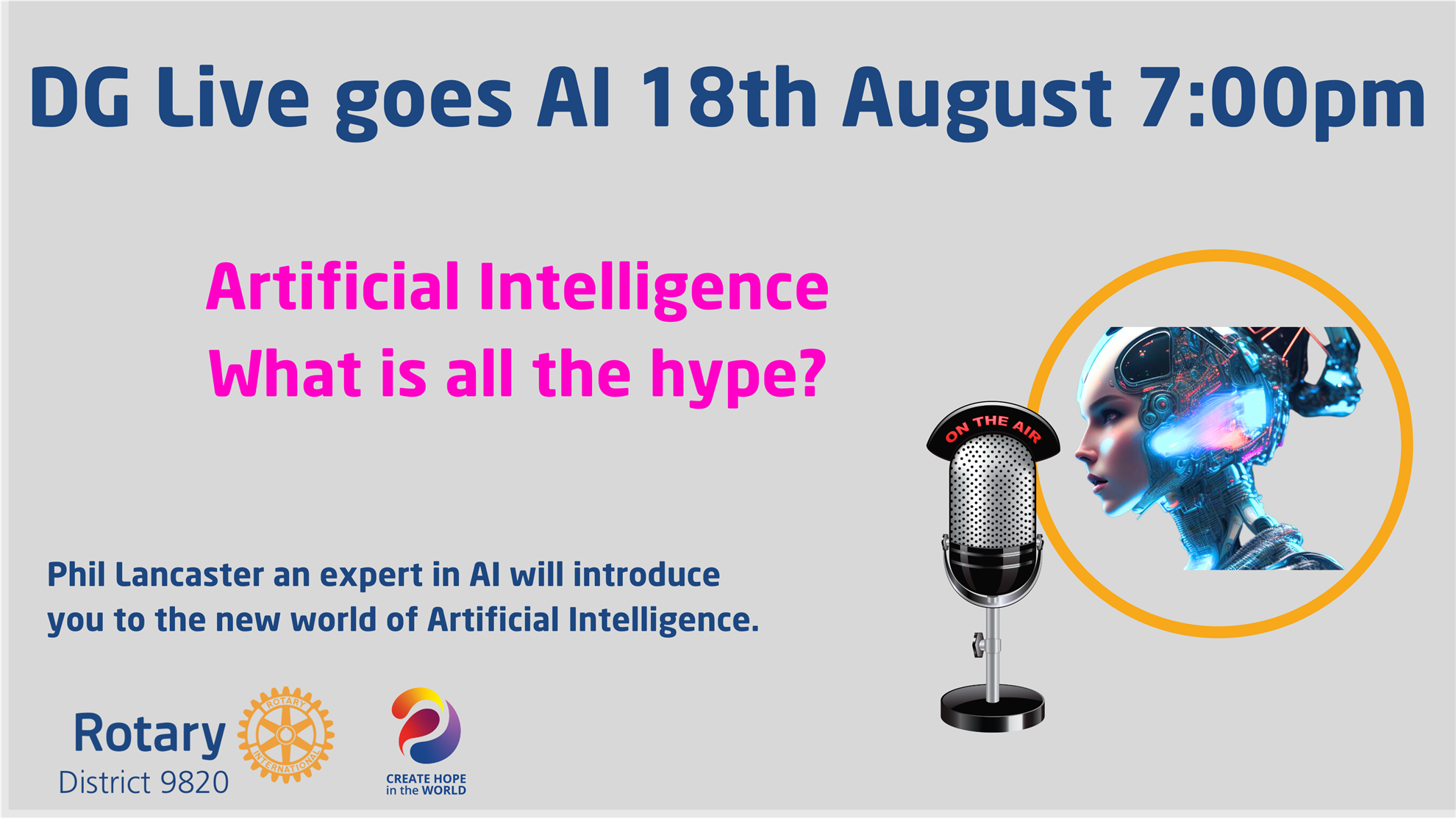 DG Live goes AI 18th August 7:00pm

Artificial Intelligence
What is all the hype?

ON THE AIR

Phil Lancaster an expert in AI will introduce you to the new world of Artificial Intelligence.

Rotary
District 9820

ROTARY INTERNATIONAL

CREATE HOPE in the WORLD